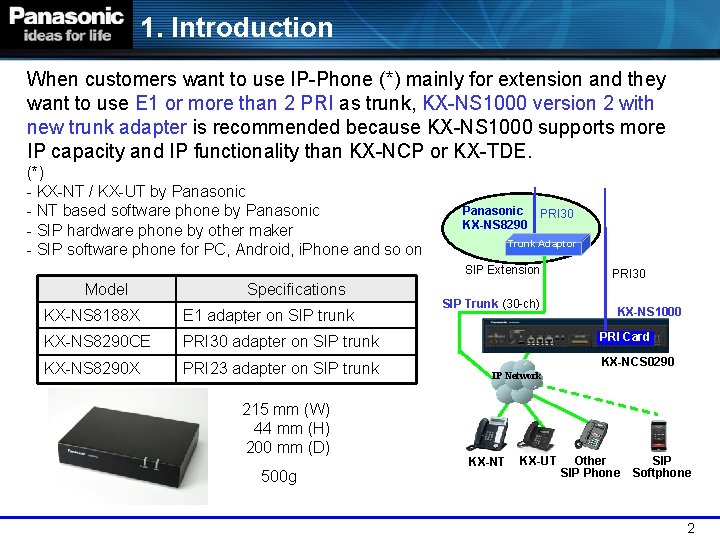 Panasonic
ideas for life

1. Introduction

When customers want to use IP-Phone (*) mainly for extension and they want to use E1 or more than 2 PRI as trunk, KX-NS1000 version 2 with new trunk adapter is recommended because KX-NS1000 supports more IP capacity and IP functionality than KX-NCP or KX-TDE.

(*)
- KX-NT / KX-UT by Panasonic
- NT based software phone by Panasonic
- SIP hardware phone by other maker
- SIP software phone for PC, Android, iPhone and so on

| Model | Specifications |
|---|---|
| KX-NS8188X | E1 adapter on SIP trunk |
| KX-NS8290CE | PRI30 adapter on SIP trunk |
| KX-NS8290X | PRI23 adapter on SIP trunk |

215 mm (W)
44 mm (H)
200 mm (D)

500g

Panasonic KX-NS8290
PRI30
Trunk Adaptor
SIP Extension
PRI30
SIP Trunk (30-ch)
KX-NS1000
PRI Card
KX-NCS0290
IP Network
KX-NT
KX-UT
Other SIP Phone
SIP Softphone

2